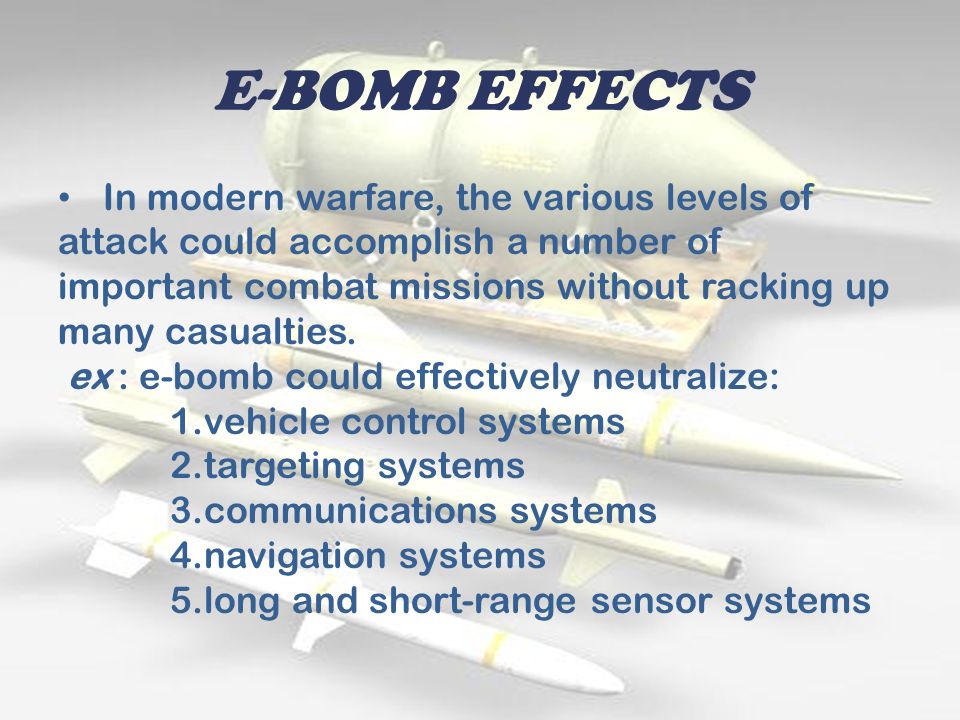 E-BOMB EFFECTS

• In modern warfare, the various levels of attack could accomplish a number of important combat missions without racking up many casualties.

ex : e-bomb could effectively neutralize:
1.vehicle control systems
2.targeting systems
3.communications systems
4.navigation systems
5.long and short-range sensor systems